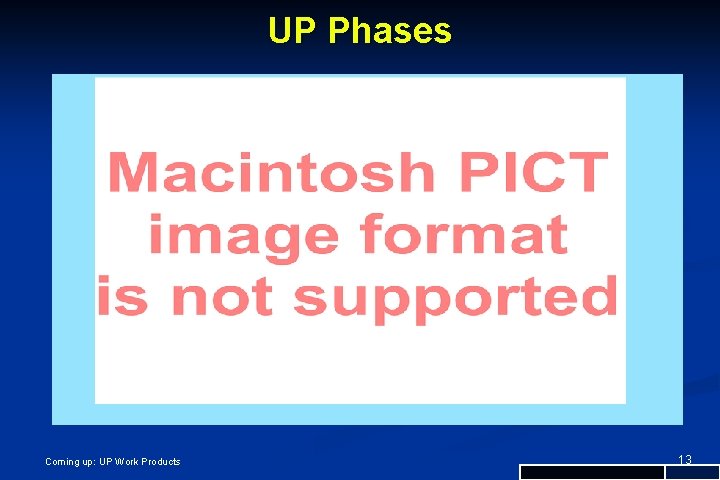 UP Phases

Macintosh PICT image format is not supported

Coming up: UP Work Products

13